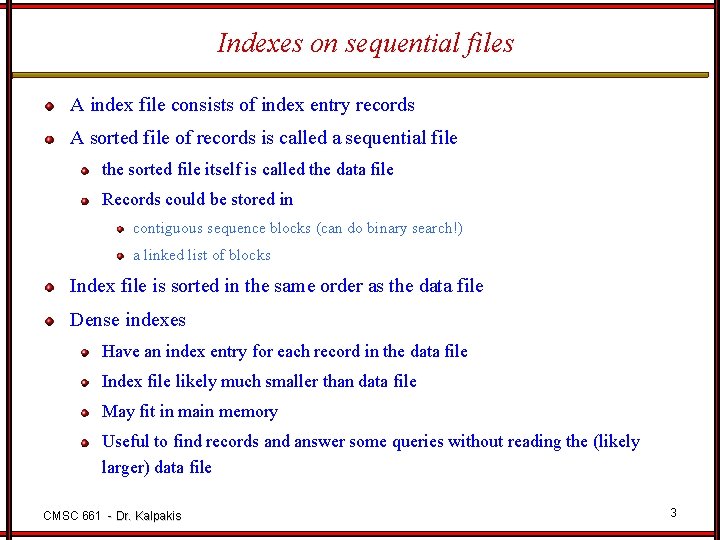 Indexes on sequential files

A index file consists of index entry records

A sorted file of records is called a sequential file

the sorted file itself is called the data file

Records could be stored in

contiguous sequence blocks (can do binary search!)

a linked list of blocks

Index file is sorted in the same order as the data file

Dense indexes

Have an index entry for each record in the data file

Index file likely much smaller than data file

May fit in main memory

Useful to find records and answer some queries without reading the (likely larger) data file

CMSC 661 - Dr. Kalpakis

3